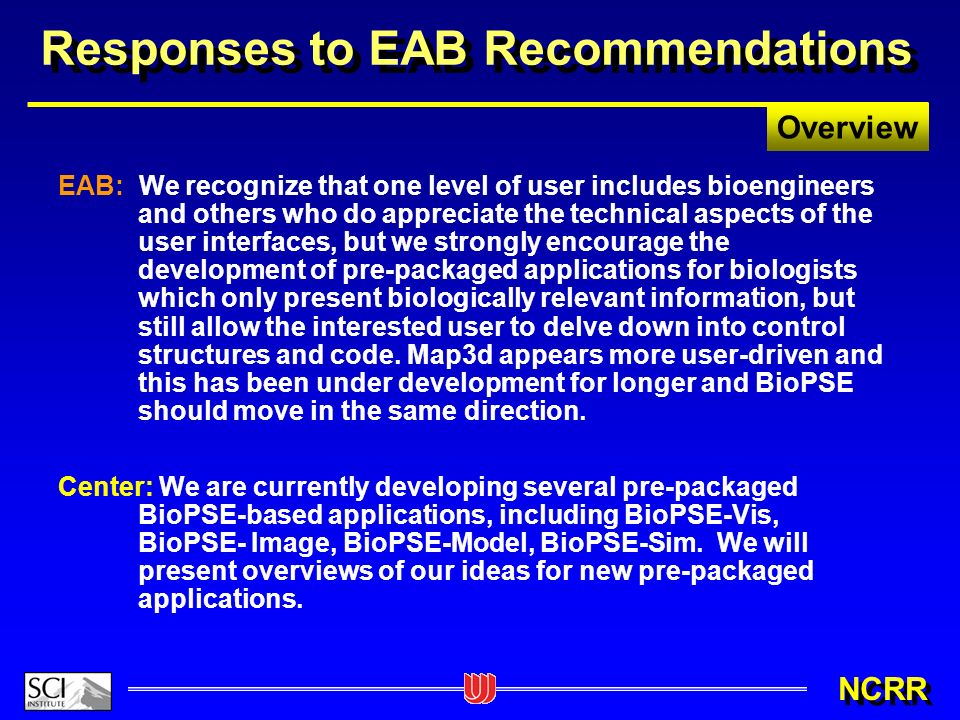 Responses to EAB Recommendations

Overview

EAB: We recognize that one level of user includes bioengineers and others who do appreciate the technical aspects of the user interfaces, but we strongly encourage the development of pre-packaged applications for biologists which only present biologically relevant information, but still allow the interested user to delve down into control structures and code. Map3d appears more user-driven and this has been under development for longer and BioPSE should move in the same direction.

Center: We are currently developing several pre-packaged BioPSE-based applications, including BioPSE-Vis, BioPSE- Image, BioPSE-Model, BioPSE-Sim. We will present overviews of our ideas for new pre-packaged applications.

SCI INSTITUTE

NCRR